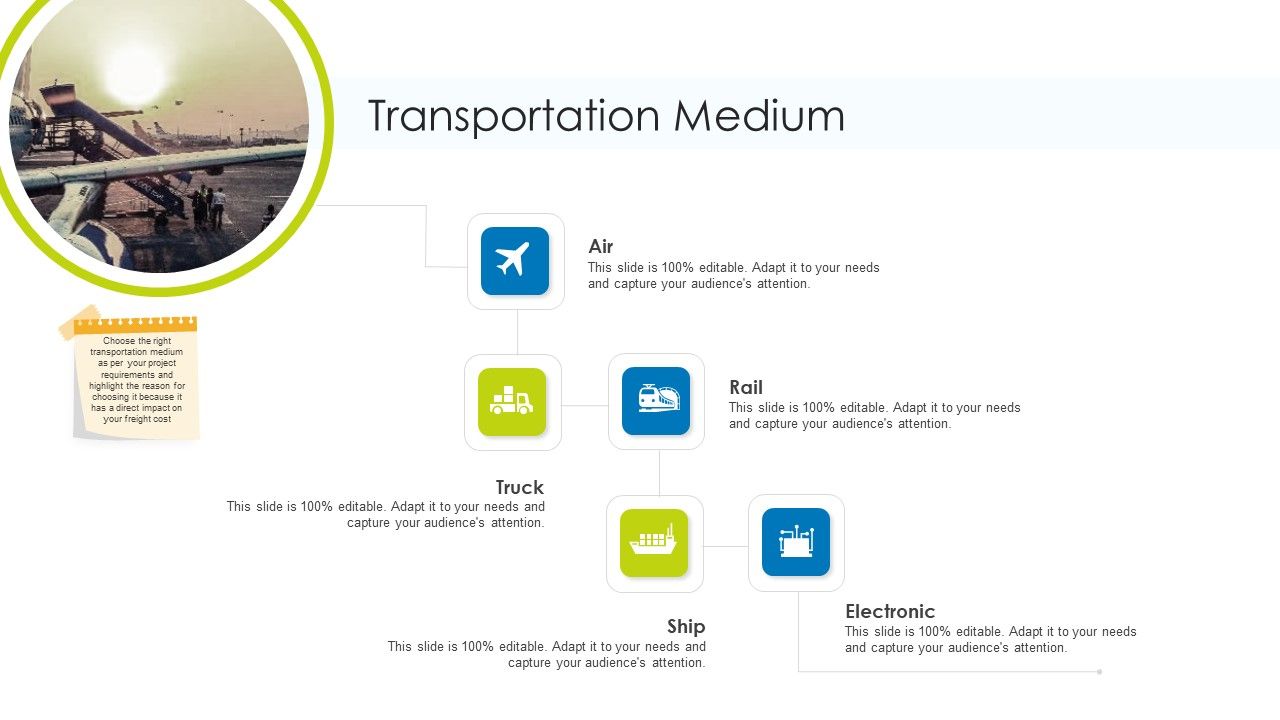 Transportation Medium

Choose the right transportation medium as per your project requirements and highlight the reason for choosing it because it has a direct impact on your freight cost

Air
This slide is 100% editable. Adapt it to your needs and capture your audience's attention.

Rail
This slide is 100% editable. Adapt it to your needs and capture your audience's attention.

Truck
This slide is 100% editable. Adapt it to your needs and capture your audience's attention.

Ship
This slide is 100% editable. Adapt it to your needs and capture your audience's attention.

Electronic
This slide is 100% editable. Adapt it to your needs and capture your audience's attention.